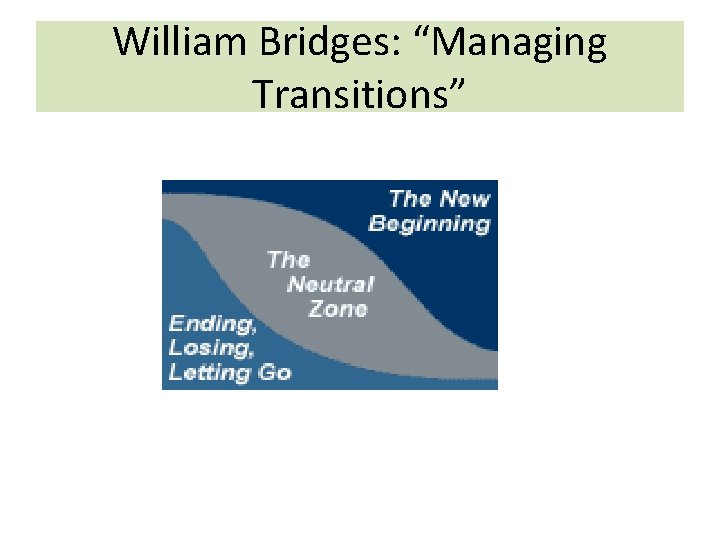 William Bridges: “Managing Transitions”

The New Beginning

The Neutral Zone

Ending, Losing, Letting Go